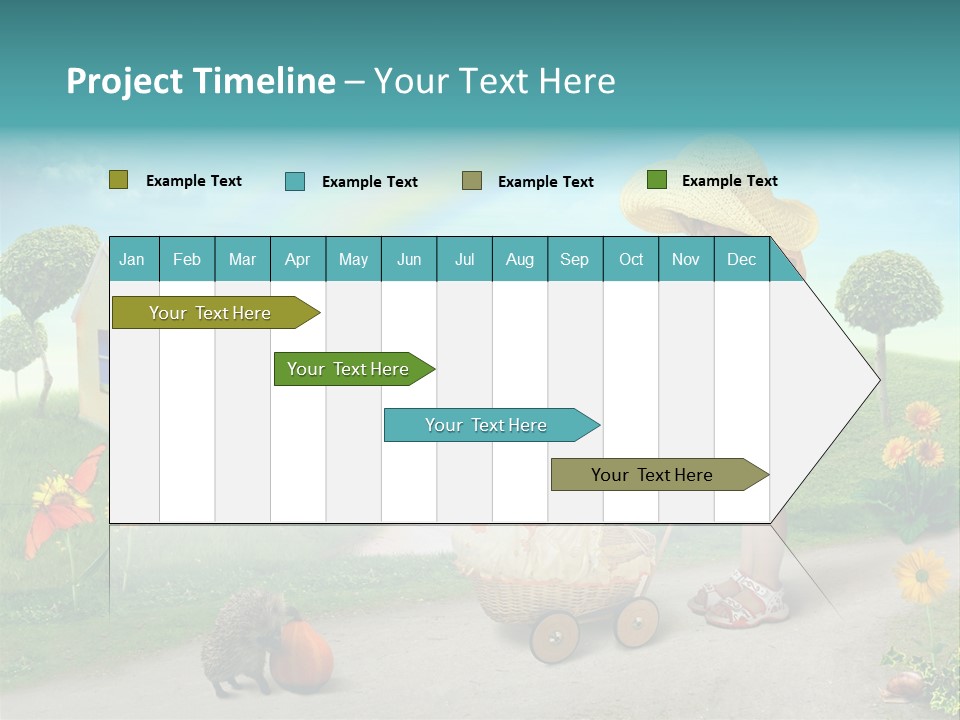 Project Timeline – Your Text Here

Example Text Example Text Example Text Example Text

| Jan | Feb | Mar | Apr | May | Jun | Jul | Aug | Sep | Oct | Nov | Dec |
|---|---|---|---|---|---|---|---|---|---|---|---|

Your Text Here

Your Text Here

Your Text Here

Your Text Here